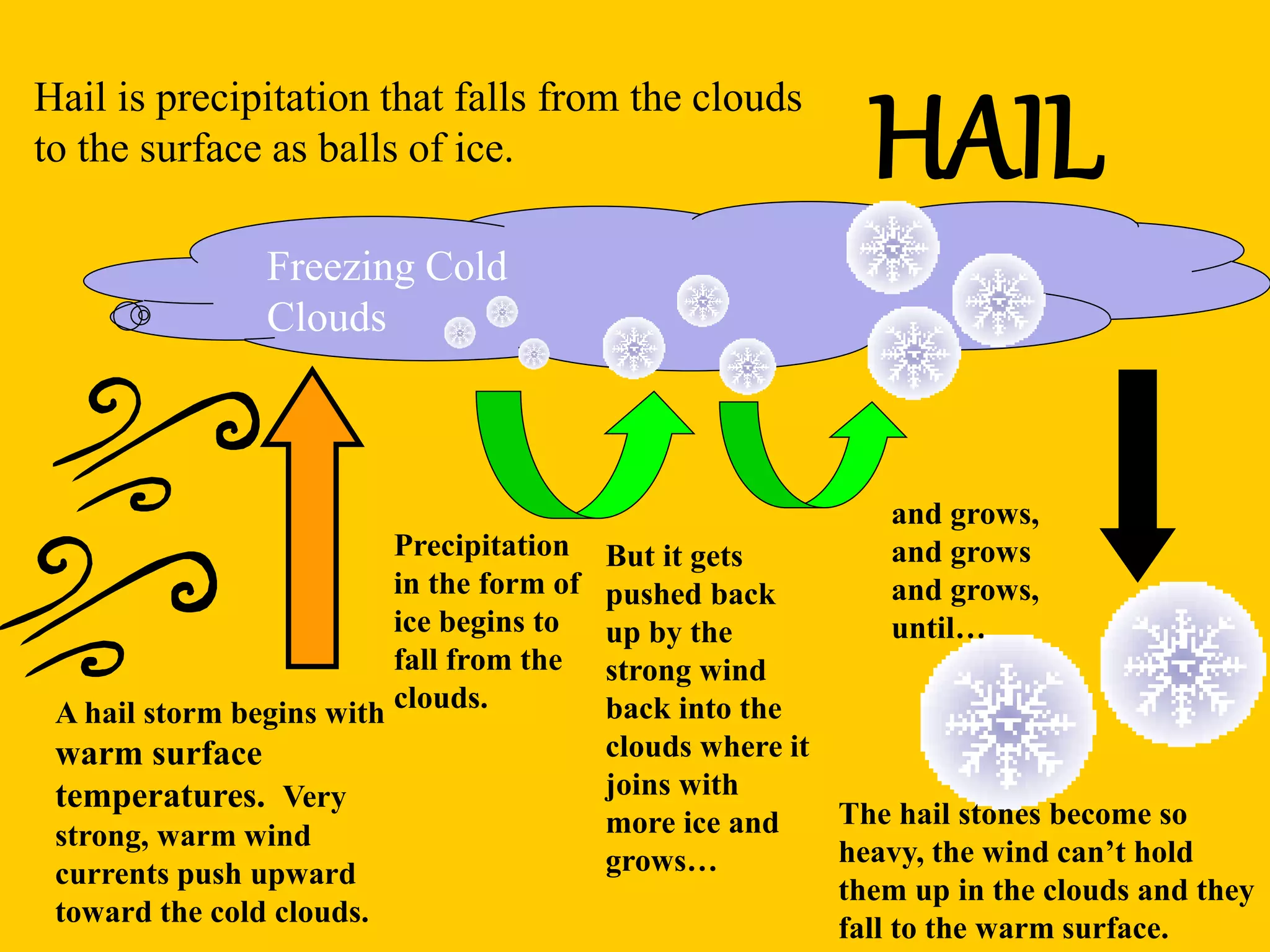 Hail is precipitation that falls from the clouds to the surface as balls of ice.

HAIL

Freezing Cold Clouds

A hail storm begins with warm surface temperatures. Very strong, warm wind currents push upward toward the cold clouds.

Precipitation in the form of ice begins to fall from the clouds.

But it gets pushed back up by the strong wind back into the clouds where it joins with more ice and grows…

and grows, and grows and grows, until…

The hail stones become so heavy, the wind can't hold them up in the clouds and they fall to the warm surface.